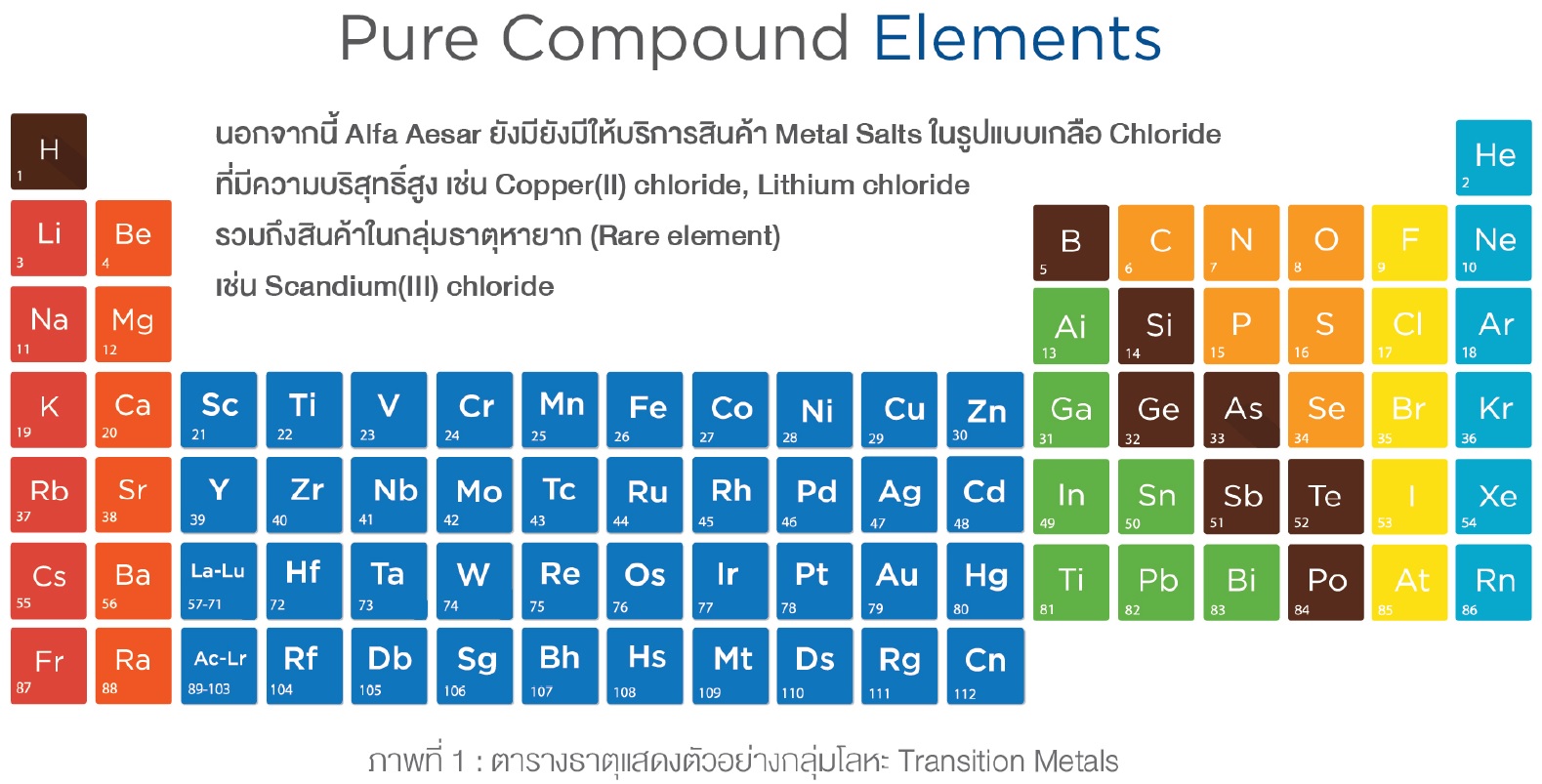 Pure Compound Elements

นอกจากนี้ Alfa Aesar ยังมียังมีให้บริการสินค้า Metal Salts ในรูปแบบเกลือ Chloride ที่มีความบริสุทธิ์สูง เช่น Copper(II) chloride, Lithium chloride รวมถึงสินค้าในกลุ่มธาตุหายาก (Rare element) เช่น Scandium(III) chloride

H 1
He 2
Li 3
Be 4
B 5
C 6
N 7
O 8
F 9
Ne 10
Na 11
Mg 12
Ai 13
Si 14
P 15
S 16
Cl 17
Ar 18
K 19
Ca 20
Sc 21
Ti 22
V 23
Cr 24
Mn 25
Fe 26
Co 27
Ni 28
Cu 29
Zn 30
Ga 31
Ge 32
As 33
Se 34
Br 35
Kr 36
Rb 37
Sr 38
Y 39
Zr 40
Nb 41
Mo 42
Tc 43
Ru 44
Rh 45
Pd 46
Ag 47
Cd 48
In 49
Sn 50
Sb 51
Te 52
I 53
Xe 54
Cs 55
Ba 56
La-Lu 57-71
Hf 72
Ta 73
W 74
Re 75
Os 76
Ir 77
Pt 78
Au 79
Hg 80
Ti 81
Pb 82
Bi 83
Po 84
At 85
Rn 86
Fr 87
Ra 88
Ac-Lr 89-103
Rf 104
Db 105
Sg 106
Bh 107
Hs 108
Mt 109
Ds 110
Rg 111
Cn 112

ภาพที่ 1 : ตารางธาตุแสดงตัวอย่างกลุ่มโลหะ Transition Metals